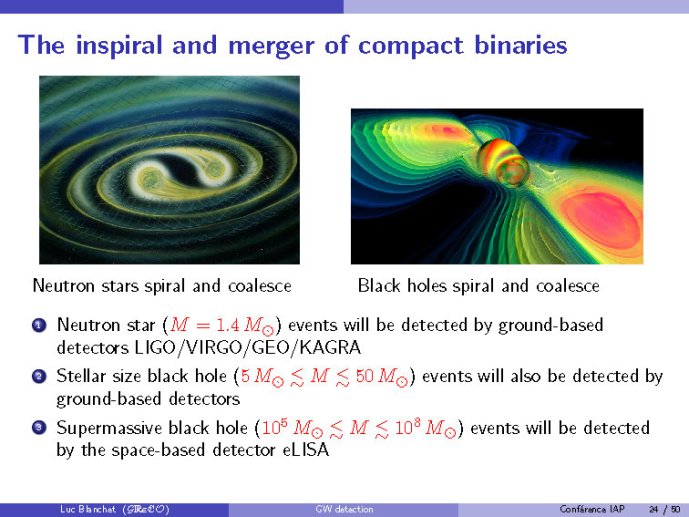 The inspiral and merger of compact binaries

Neutron stars spiral and coalesce

Black holes spiral and coalesce

1 Neutron star ($M = 1.4\,M_\odot$) events will be detected by ground-based detectors LIGO/VIRGO/GEO/KAGRA

2 Stellar size black hole ($5\,M_\odot \lesssim M \lesssim 50\,M_\odot$) events will also be detected by ground-based detectors

3 Supermassive black hole ($10^5\,M_\odot \lesssim M \lesssim 10^8\,M_\odot$) events will be detected by the space-based detector eLISA

Luc Blanchet ($\mathcal{GR}\varepsilon\mathbb{C}\mathcal{O}$) GW detection Conférence IAP 24 / 50